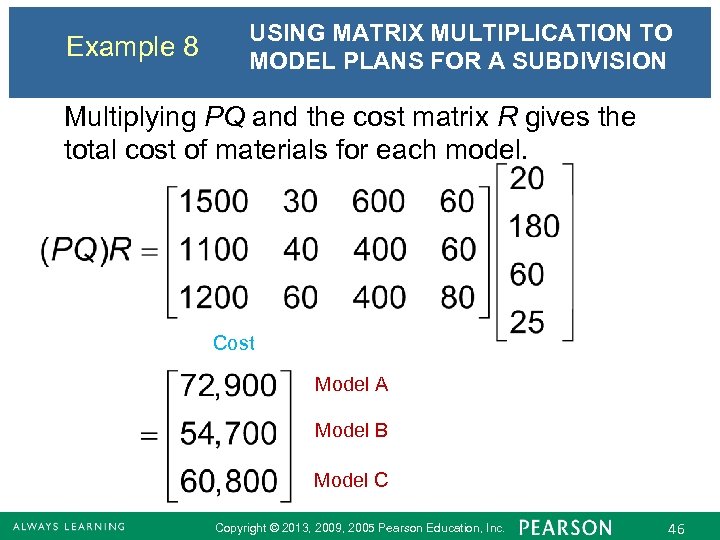 Example 8

USING MATRIX MULTIPLICATION TO MODEL PLANS FOR A SUBDIVISION

Multiplying $PQ$ and the cost matrix $R$ gives the total cost of materials for each model.

$(PQ)R = \begin{bmatrix} 1500 & 30 & 600 & 60 \\ 1100 & 40 & 400 & 60 \\ 1200 & 60 & 400 & 80 \end{bmatrix} \begin{bmatrix} 20 \\ 180 \\ 60 \\ 25 \end{bmatrix}$

Cost

$= \begin{bmatrix} 72,900 \\ 54,700 \\ 60,800 \end{bmatrix}$ Model A Model B Model C

ALWAYS LEARNING Copyright © 2013, 2009, 2005 Pearson Education, Inc. PEARSON 46